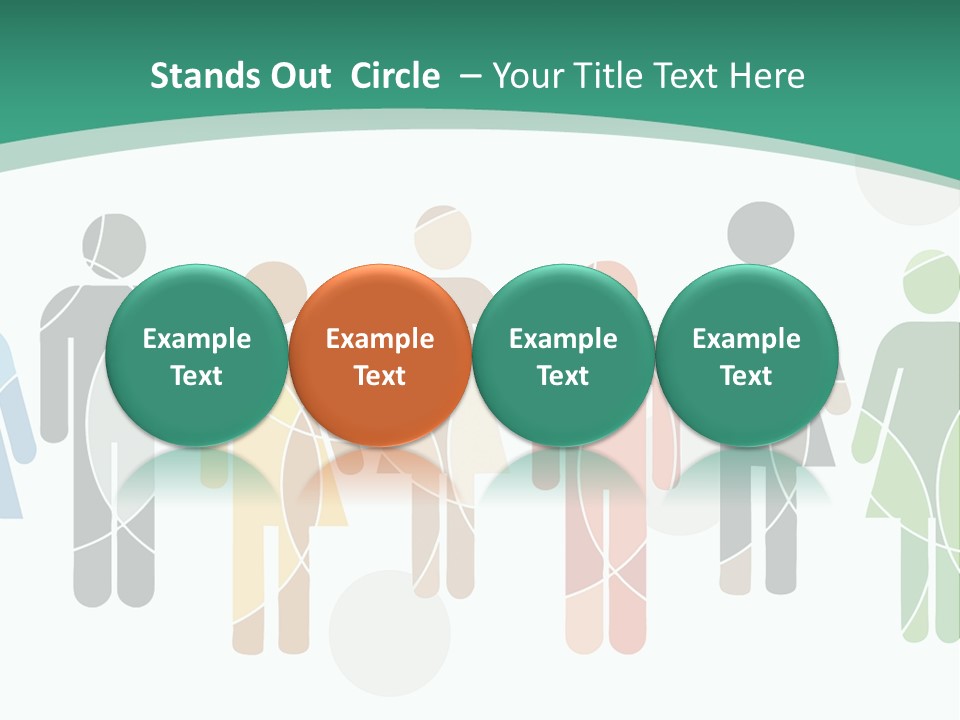 Stands Out Circle – Your Title Text Here

Example Text

Example Text

Example Text

Example Text